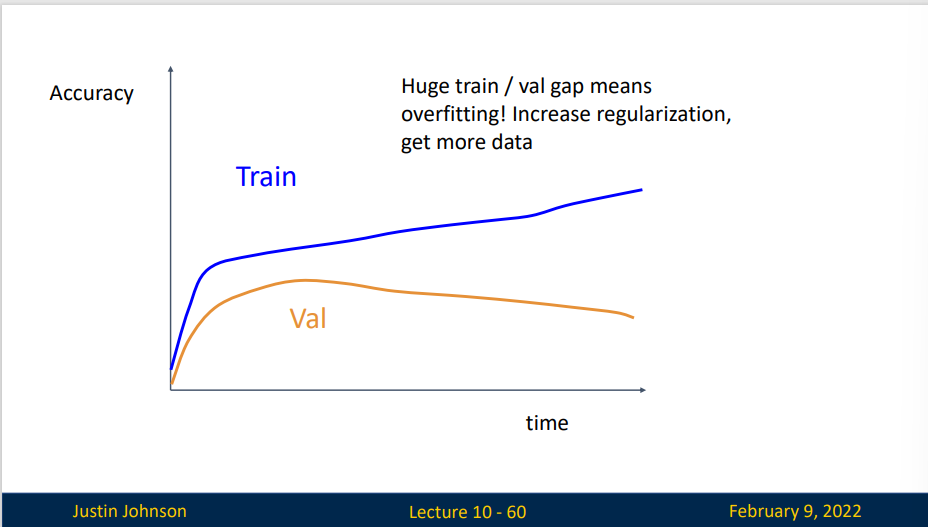 Accuracy

Huge train / val gap means overfitting! Increase regularization, get more data

Train

Val

time

Justin Johnson

Lecture 10 - 60

February 9, 2022